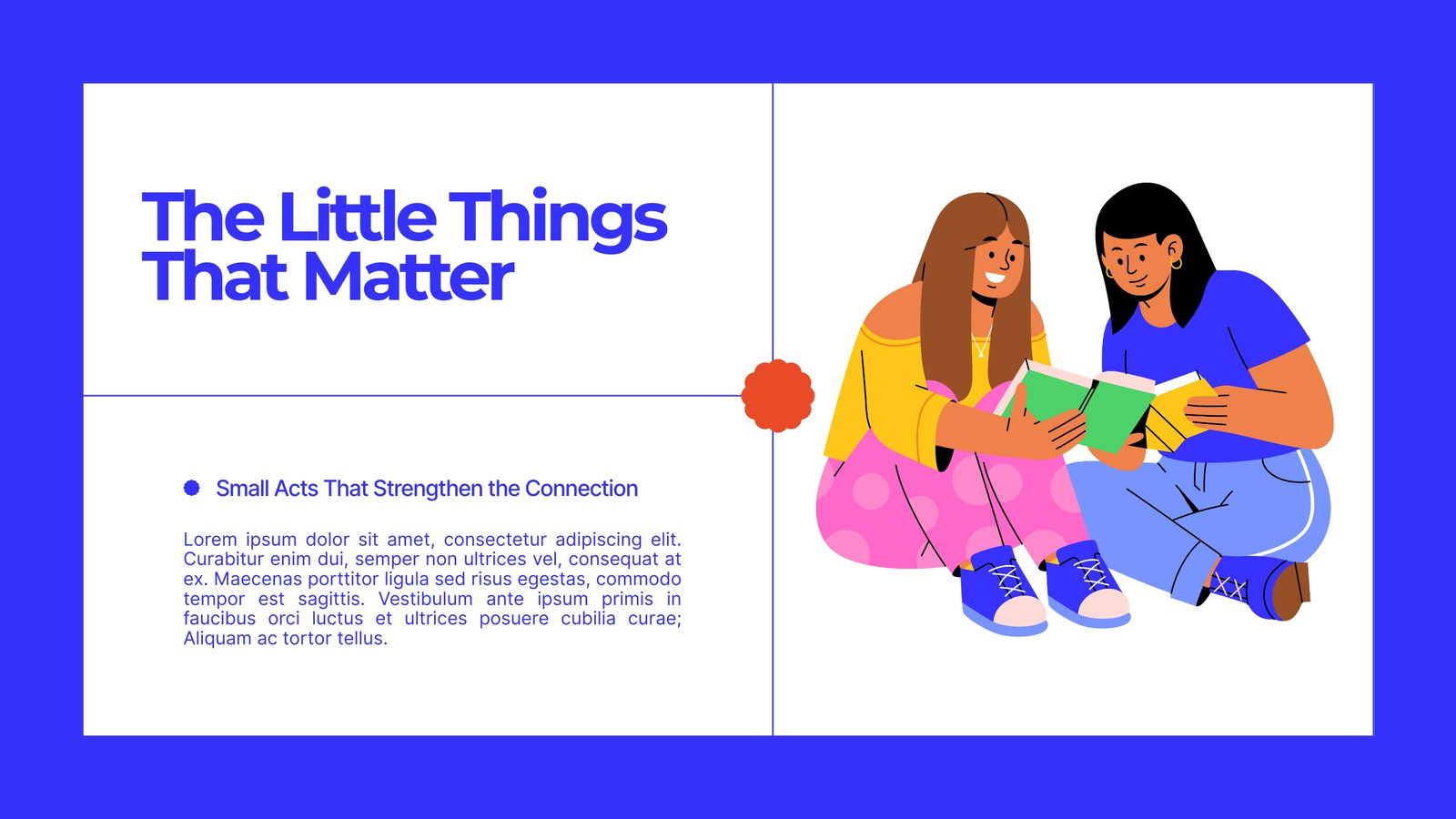 The Little Things That Matter

Small Acts That Strengthen the Connection

Lorem ipsum dolor sit amet, consectetur adipiscing elit. Curabitur enim dui, semper non ultrices vel, consequat at ex. Maecenas porttitor ligula sed risus egestas, commodo tempor est sagittis. Vestibulum ante ipsum primis in faucibus orci luctus et ultrices posuere cubilia curae; Aliquam ac tortor tellus.